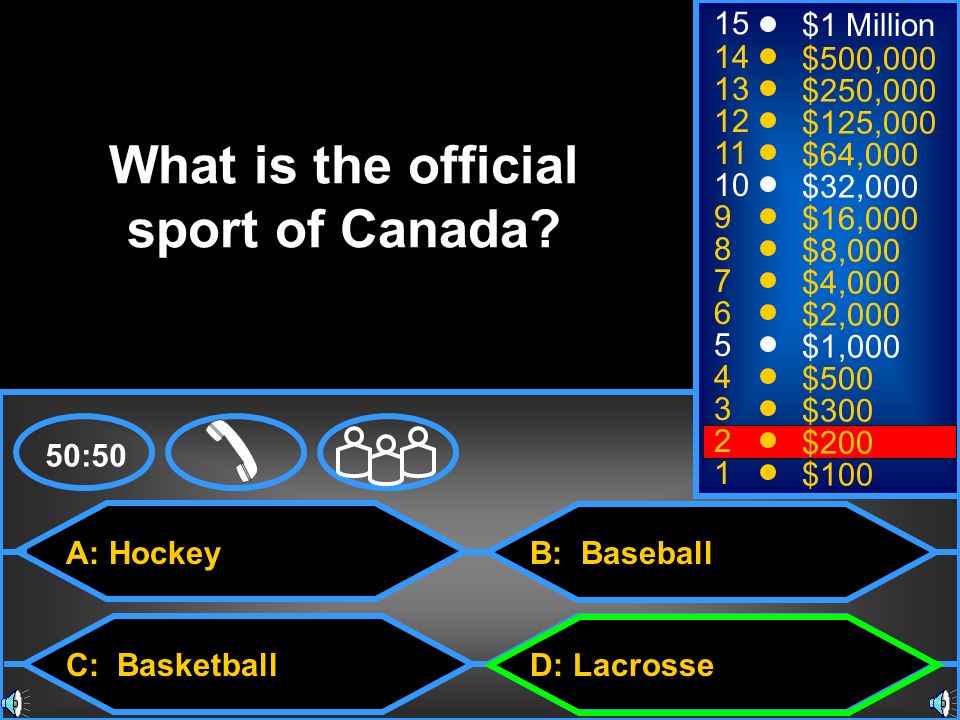 What is the official sport of Canada?

15 $1 Million
14 $500,000
13 $250,000
12 $125,000
11 $64,000
10 $32,000
9 $16,000
8 $8,000
7 $4,000
6 $2,000
5 $1,000
4 $500
3 $300
2 $200
1 $100

50:50

A: Hockey
B: Baseball
C: Basketball
D: Lacrosse